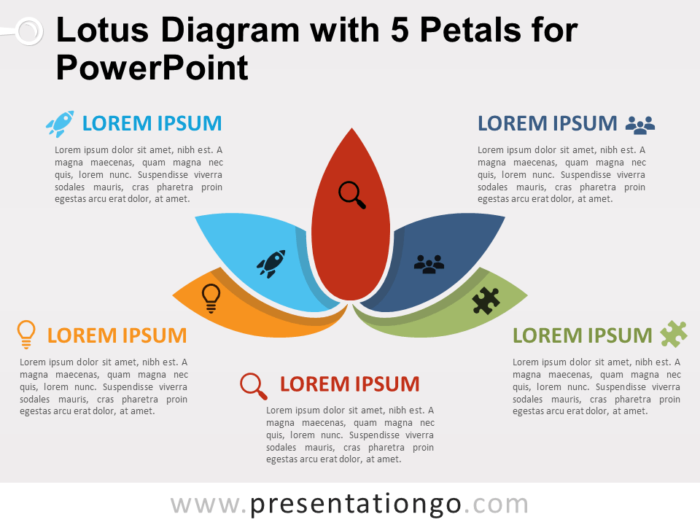 Lotus Diagram with 5 Petals for PowerPoint

LOREM IPSUM

Lorem ipsum dolor sit amet, nibh est. A magna maecenas, quam magna nec quis, lorem nunc. Suspendisse viverra sodales mauris, cras pharetra proin egestas arcu erat dolor, at amet.

LOREM IPSUM

Lorem ipsum dolor sit amet, nibh est. A magna maecenas, quam magna nec quis, lorem nunc. Suspendisse viverra sodales mauris, cras pharetra proin egestas arcu erat dolor, at amet.

LOREM IPSUM

Lorem ipsum dolor sit amet, nibh est. A magna maecenas, quam magna nec quis, lorem nunc. Suspendisse viverra sodales mauris, cras pharetra proin egestas arcu erat dolor, at amet.

LOREM IPSUM

Lorem ipsum dolor sit amet, nibh est. A magna maecenas, quam magna nec quis, lorem nunc. Suspendisse viverra sodales mauris, cras pharetra proin egestas arcu erat dolor, at amet.

LOREM IPSUM

Lorem ipsum dolor sit amet, nibh est. A magna maecenas, quam magna nec quis, lorem nunc. Suspendisse viverra sodales mauris, cras pharetra proin egestas arcu erat dolor, at amet.

www.presentationgo.com